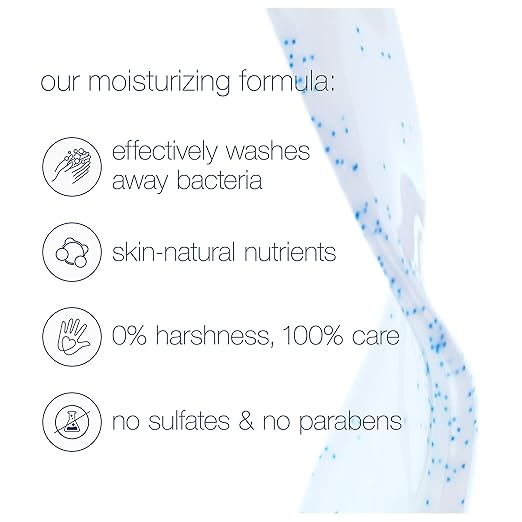 our moisturizing formula:

effectively washes away bacteria

skin-natural nutrients

0% harshness, 100% care

no sulfates & no parabens